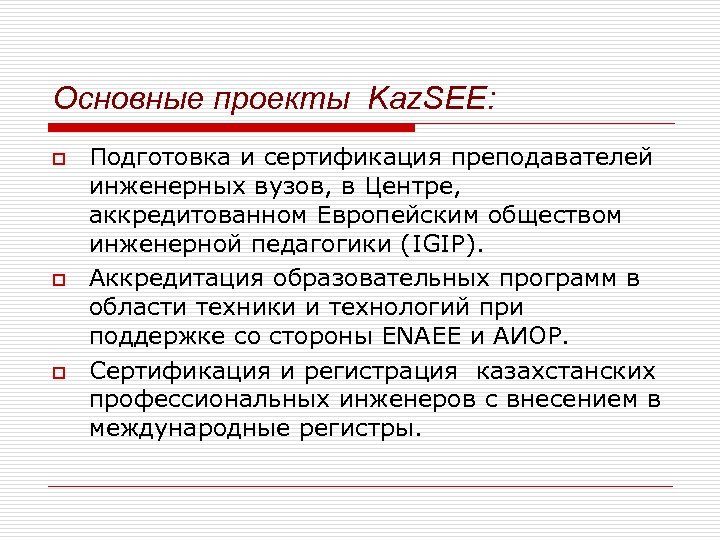 Основные проекты KazSEE:

Подготовка и сертификация преподавателей инженерных вузов, в Центре, аккредитованном Европейским обществом инженерной педагогики (IGIP).

Аккредитация образовательных программ в области техники и технологий при поддержке со стороны ENAEE и АИОР.

Сертификация и регистрация  казахстанских профессиональных инженеров с внесением в международные регистры.